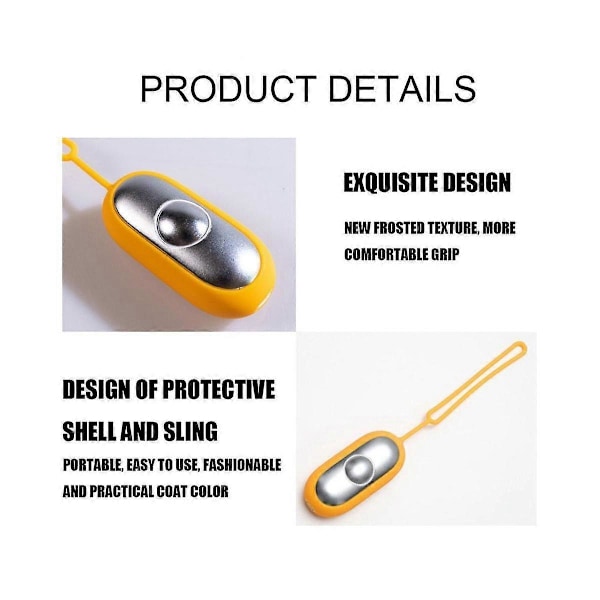 PRODUCT DETAILS

EXQUISITE DESIGN

NEW FROSTED TEXTURE, MORE COMFORTABLE GRIP

DESIGN OF PROTECTIVE SHELL AND SLING

PORTABLE, EASY TO USE, FASHIONABLE AND PRACTICAL COAT COLOR